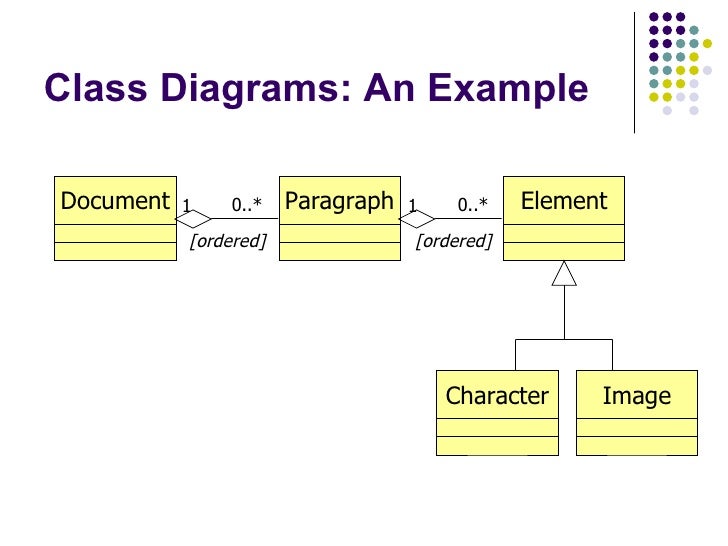 Class Diagrams: An Example

Document

1

0..*

[ordered]

Paragraph

1

0..*

[ordered]

Element

Character

Image